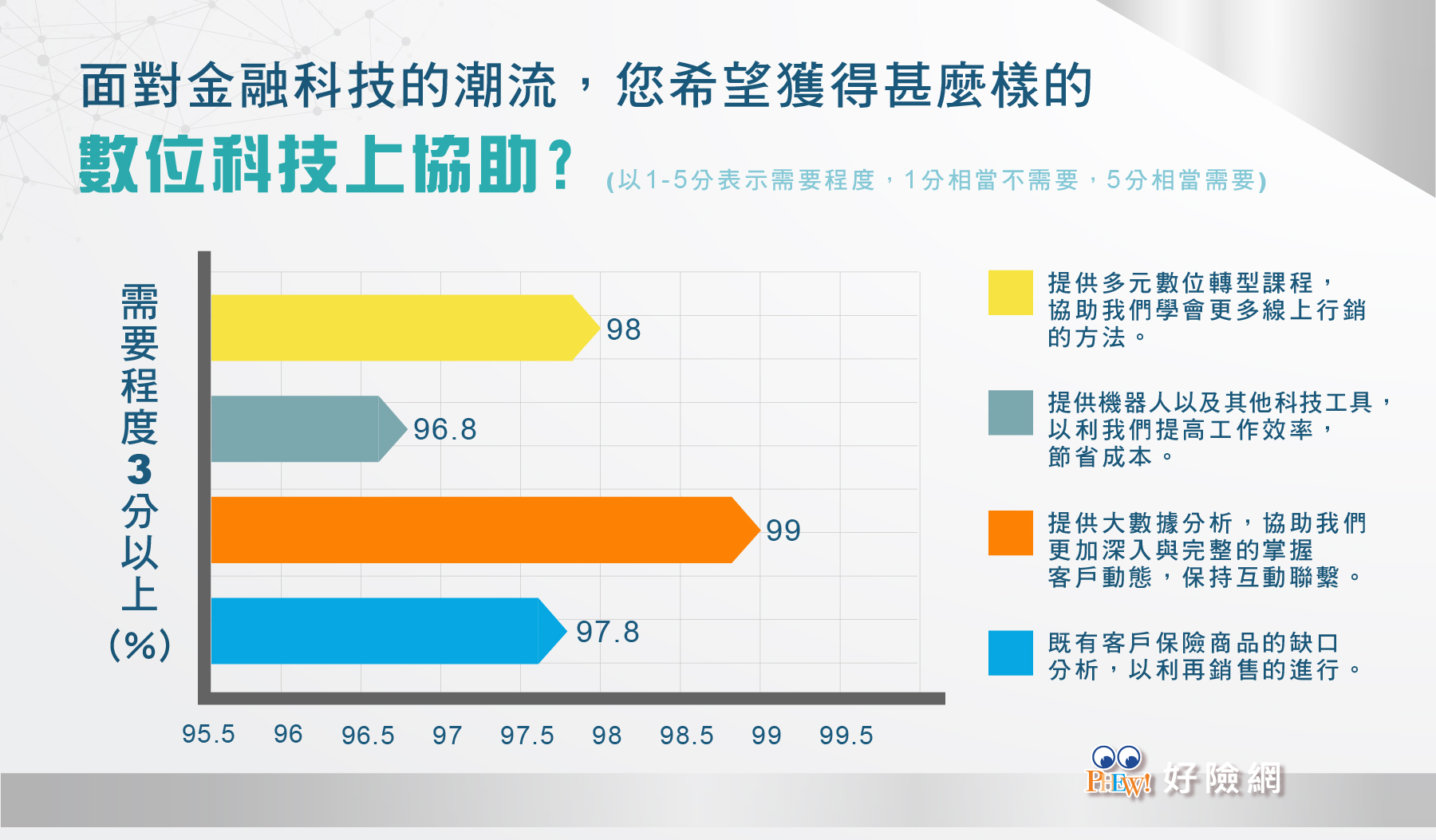 面對金融科技的潮流，您希望獲得甚麼樣的
數位科技上協助？ (以1-5分表示需要程度，1分相當不需要，5分相當需要)

需要程度3分以上(%)

98
96.8
99
97.8

95.5 96 96.5 97 97.5 98 98.5 99 99.5

提供多元數位轉型課程，協助我們學會更多線上行銷的方法。

提供機器人以及其他科技工具，以利我們提高工作效率，節省成本。

提供大數據分析，協助我們更加深入與完整的掌握客戶動態，保持互動聯繫。

既有客戶保險商品的缺口分析，以利再銷售的進行。

PHEW! 好險網